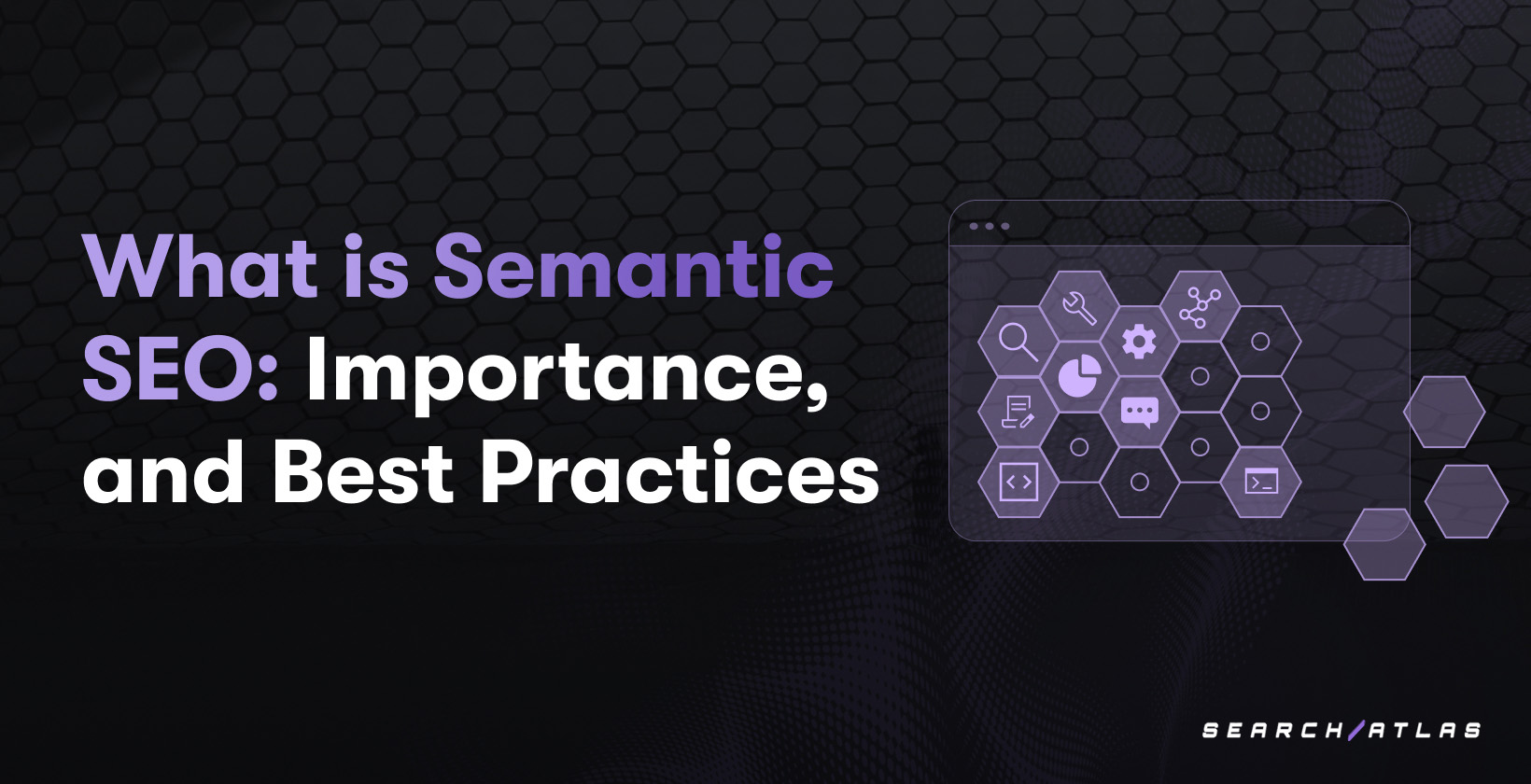 What is Semantic SEO: Importance, and Best Practices

SEARCH/ATLAS